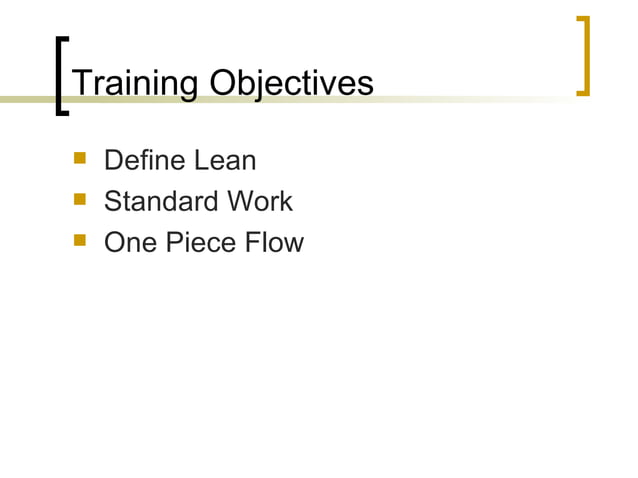 Training Objectives

- Define Lean
- Standard Work
- One Piece Flow